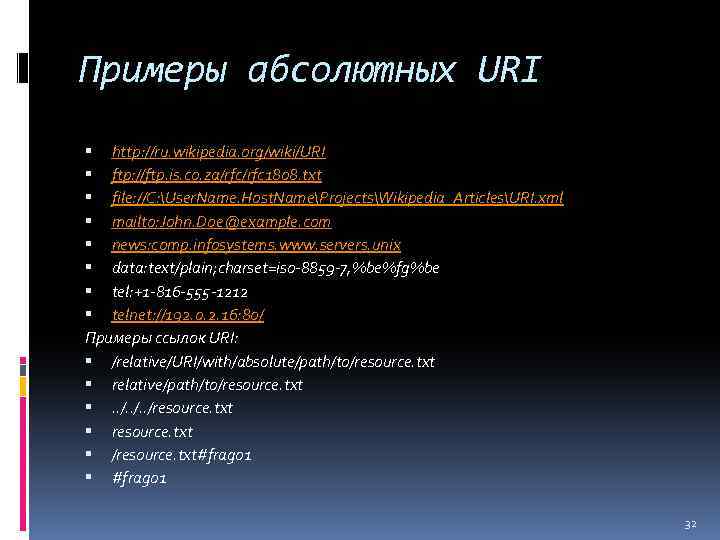 Примеры абсолютных URI

- http://ru.wikipedia.org/wiki/URI
- ftp://ftp.is.co.za/rfc/rfc1808.txt
- file://C:\UserName.HostName\Projects\Wikipedia_Articles\URI.xml
- mailto:John.Doe@example.com
- news:comp.infosystems.www.servers.unix
- data:text/plain;charset=iso-8859-7,%be%fg%be
- tel:+1-816-555-1212
- telnet://192.0.2.16:80/

Примеры ссылок URI:
- /relative/URI/with/absolute/path/to/resource.txt
- relative/path/to/resource.txt
- ../../../resource.txt
- resource.txt
- /resource.txt#frag01
- #frag01

32